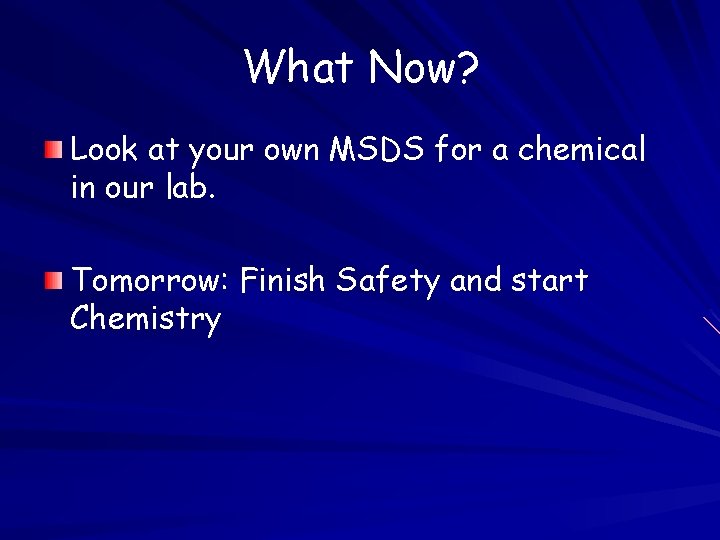 What Now?

Look at your own MSDS for a chemical in our lab.

Tomorrow: Finish Safety and start Chemistry